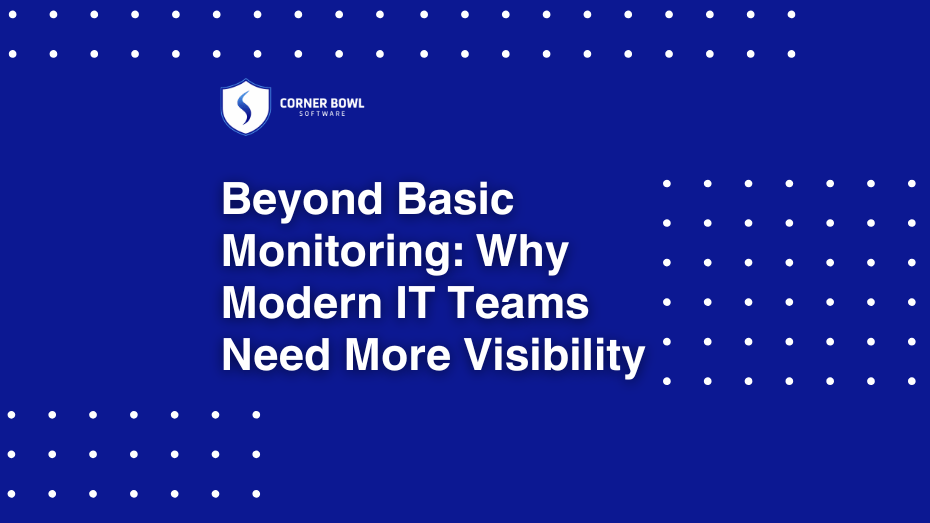 CORNER BOWL
SOFTWARE

Beyond Basic Monitoring: Why Modern IT Teams Need More Visibility